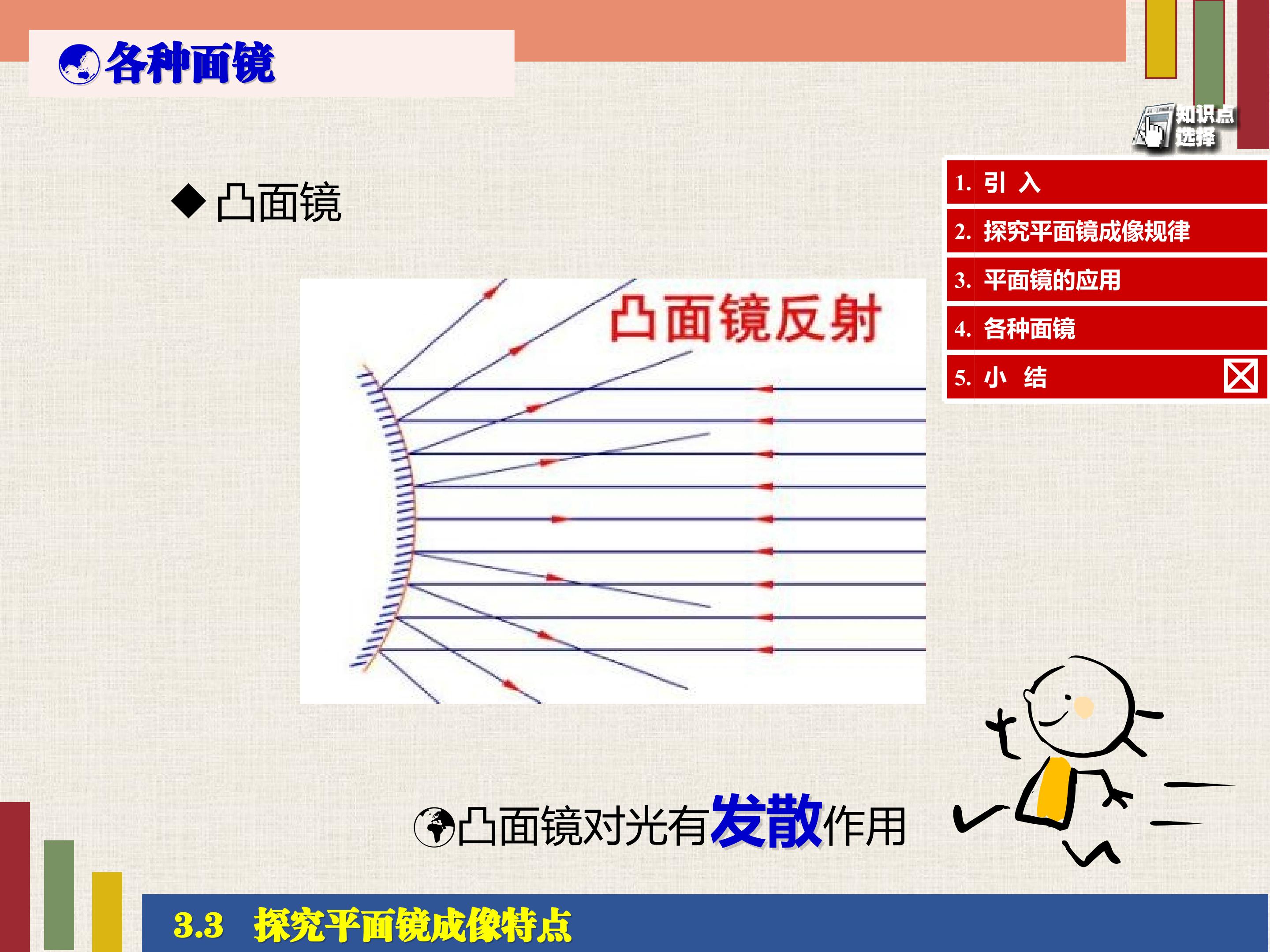 各种面镜

知识点选择

1. 引 入
2. 探究平面镜成像规律
3. 平面镜的应用
4. 各种面镜
5. 小 结

◆凸面镜

凸面镜反射

凸面镜对光有发散作用

3.3 探究平面镜成像特点